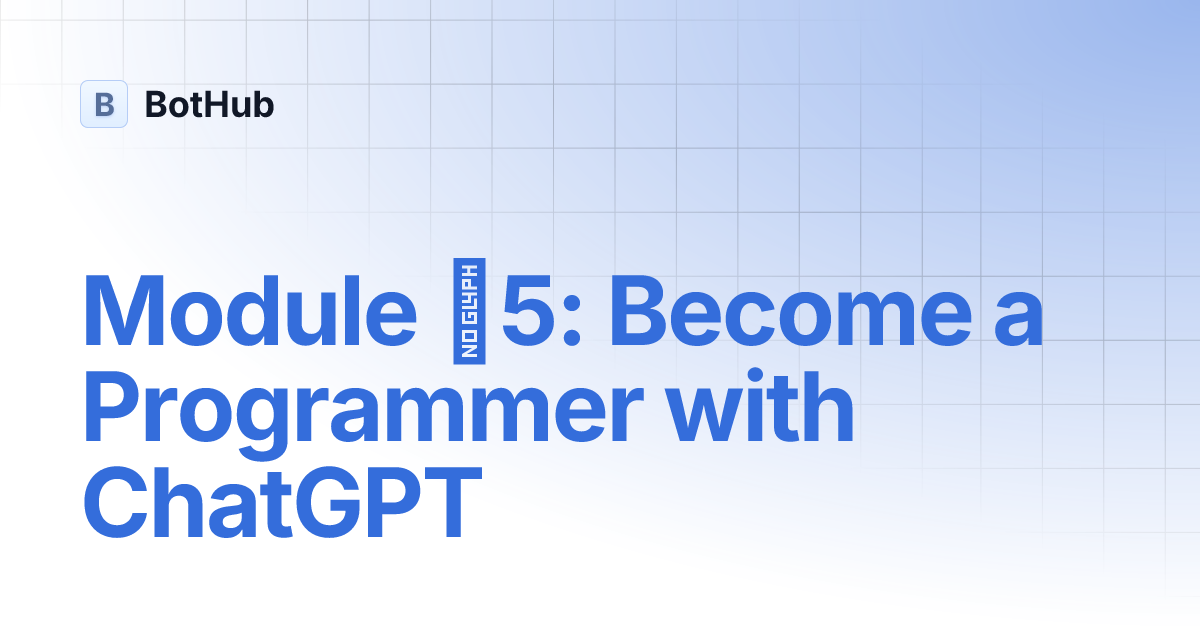 B BotHub

Module NO GLYPH 5: Become a Programmer with ChatGPT